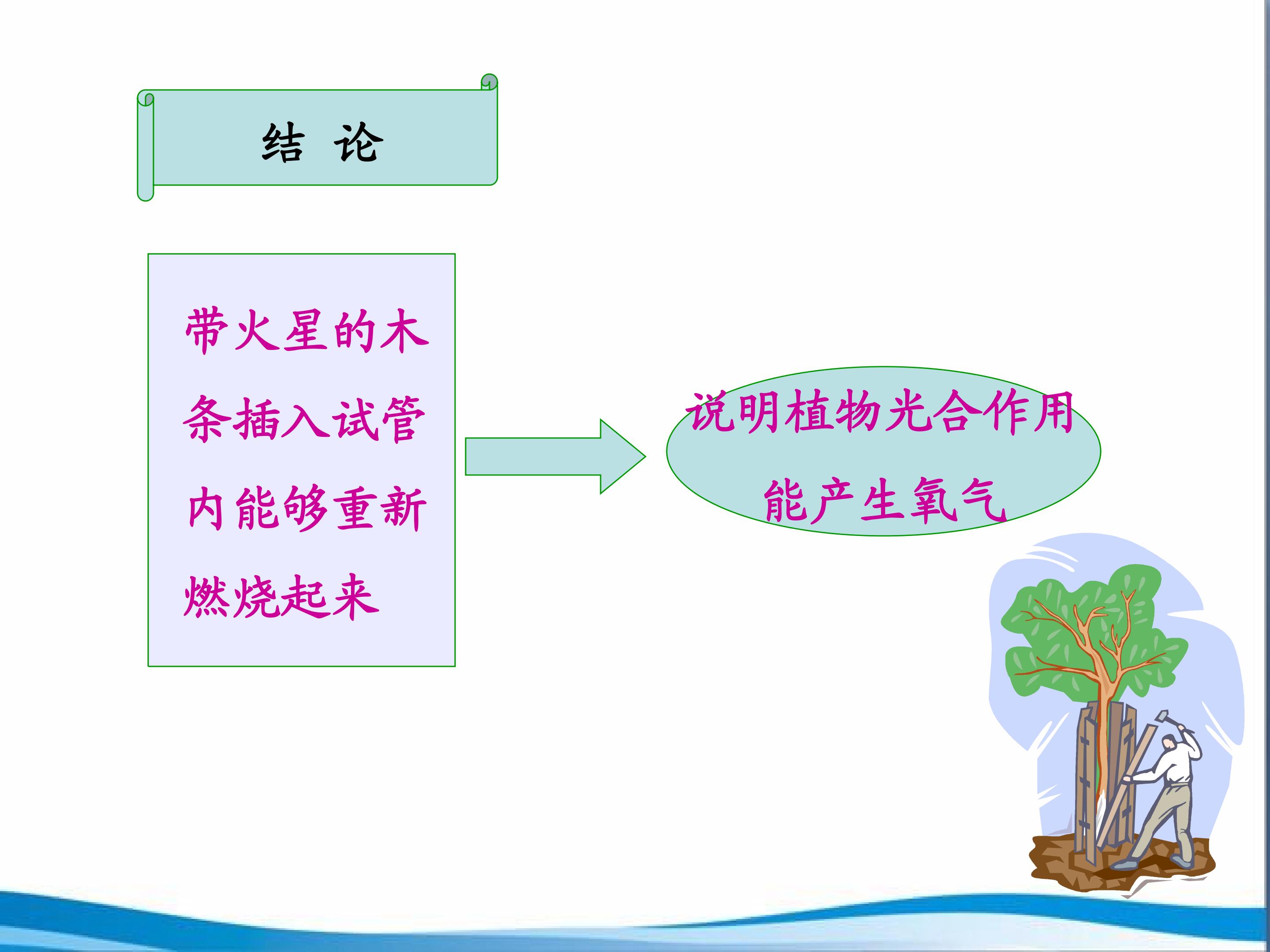 结 论

带火星的木条插入试管内能够重新燃烧起来

说明植物光合作用能产生氧气